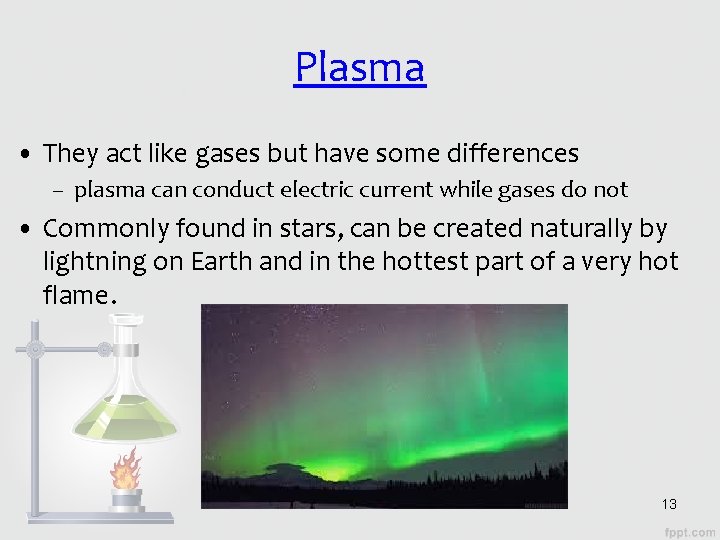 Plasma

• They act like gases but have some differences
– plasma can conduct electric current while gases do not

• Commonly found in stars, can be created naturally by lightning on Earth and in the hottest part of a very hot flame.

13

fppt.com